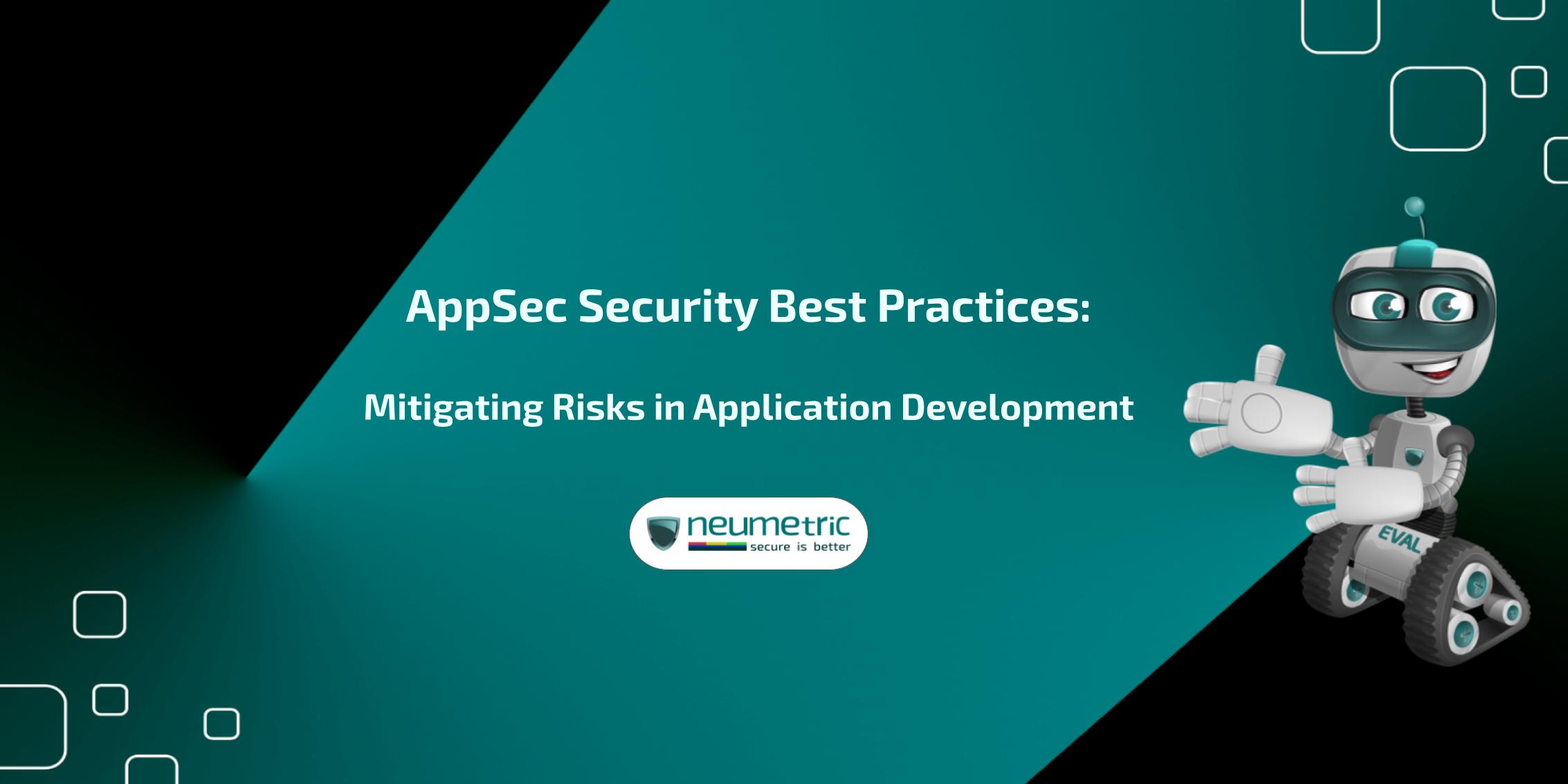 AppSec Security Best Practices:

Mitigating Risks in Application Development

neumetric
secure is better

EVAL